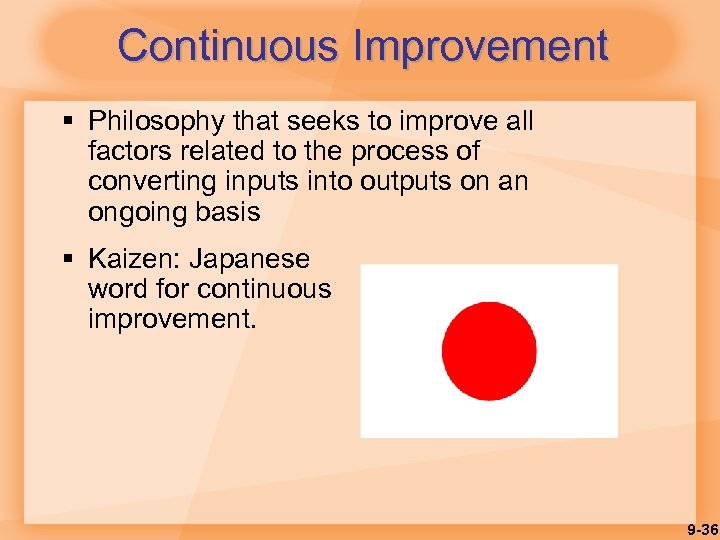 Continuous Improvement

▪ Philosophy that seeks to improve all factors related to the process of converting inputs into outputs on an ongoing basis

▪ Kaizen: Japanese word for continuous improvement.

9-36